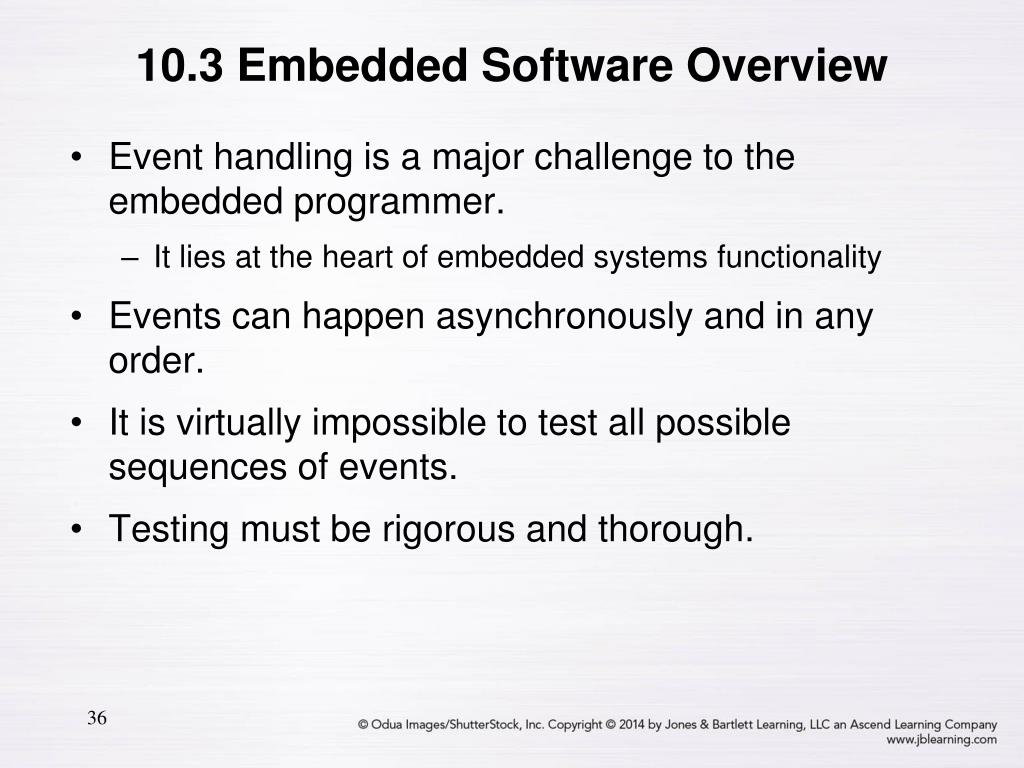 10.3 Embedded Software Overview

• Event handling is a major challenge to the embedded programmer.
– It lies at the heart of embedded systems functionality
• Events can happen asynchronously and in any order.
• It is virtually impossible to test all possible sequences of events.
• Testing must be rigorous and thorough.

36

© Odua Images/ShutterStock, Inc. Copyright © 2014 by Jones & Bartlett Learning, LLC an Ascend Learning Company
www.jblearning.com